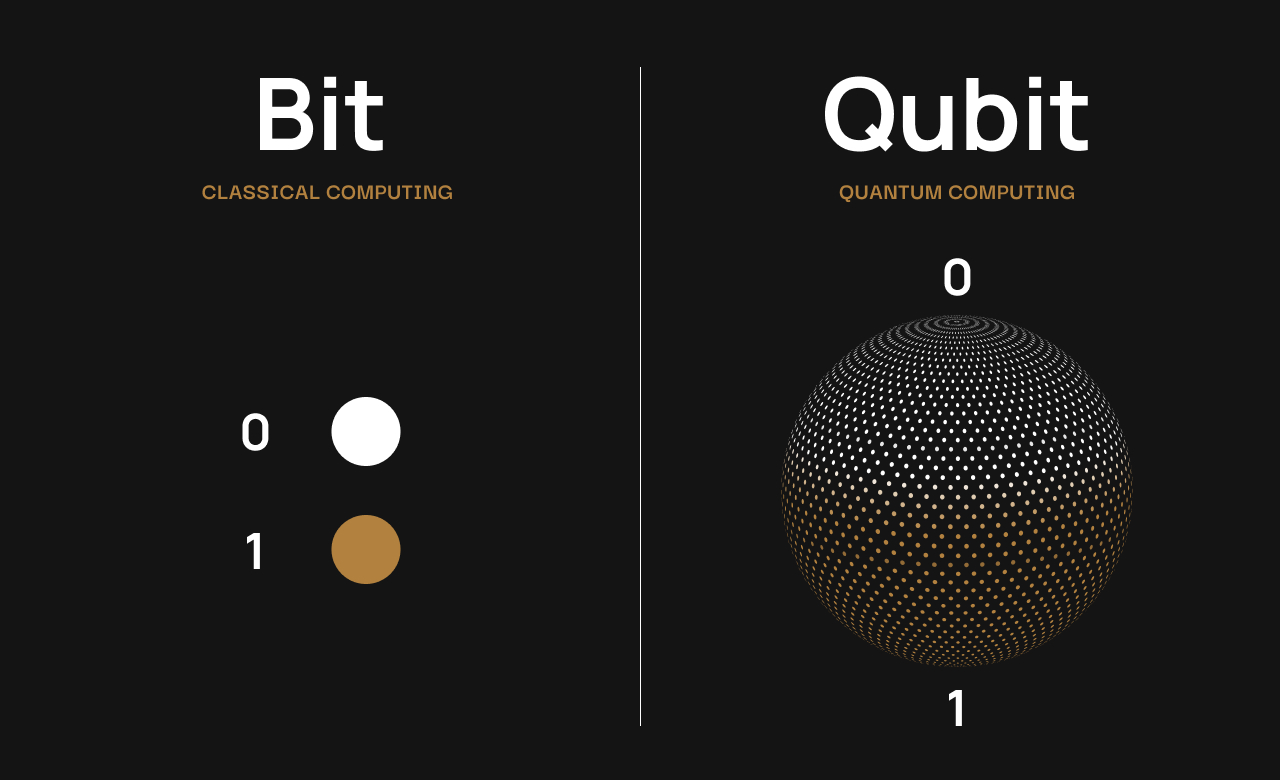 Bit

CLASSICAL COMPUTING

0

1

Qubit

QUANTUM COMPUTING

0

1